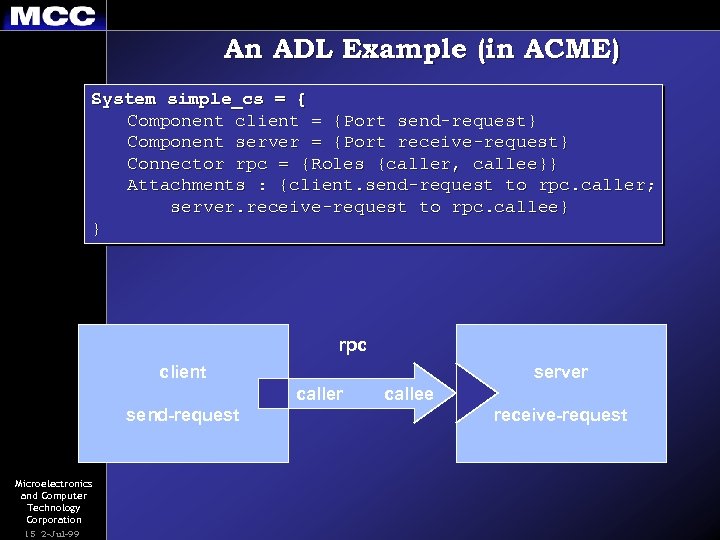 MCC

An ADL Example (in ACME)

System simple_cs = {
Component client = {Port send-request}
Component server = {Port receive-request}
Connector rpc = {Roles {caller, callee}}
Attachments : {client.send-request to rpc.caller;
server.receive-request to rpc.callee}
}

client
send-request

rpc
caller
callee

server
receive-request

Microelectronics and Computer Technology Corporation
15 2-Jul-99